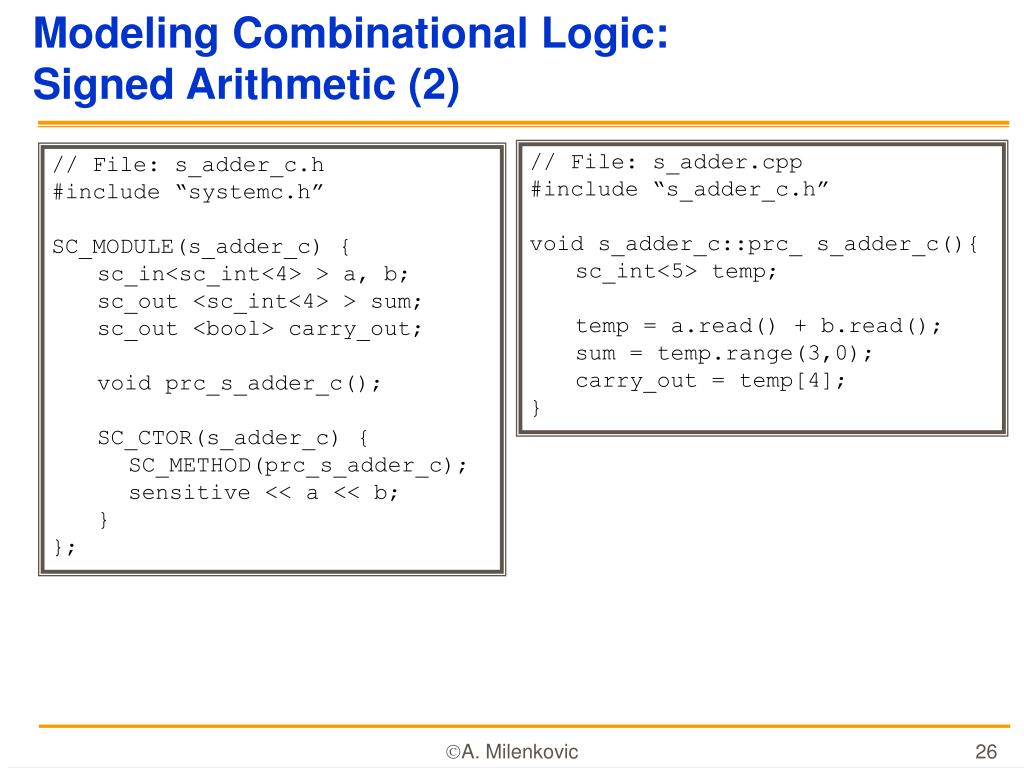 Modeling Combinational Logic:
Signed Arithmetic (2)

// File: s_adder_c.h
#include “systemc.h”

SC_MODULE(s_adder_c) {
sc_in<sc_int<4> > a, b;
sc_out <sc_int<4> > sum;
sc_out <bool> carry_out;

void prc_s_adder_c();

SC_CTOR(s_adder_c) {
SC_METHOD(prc_s_adder_c);
sensitive << a << b;
}
};

// File: s_adder.cpp
#include “s_adder_c.h”

void s_adder_c::prc_ s_adder_c(){
sc_int<5> temp;

temp = a.read() + b.read();
sum = temp.range(3,0);
carry_out = temp[4];
}

©A. Milenkovic

26